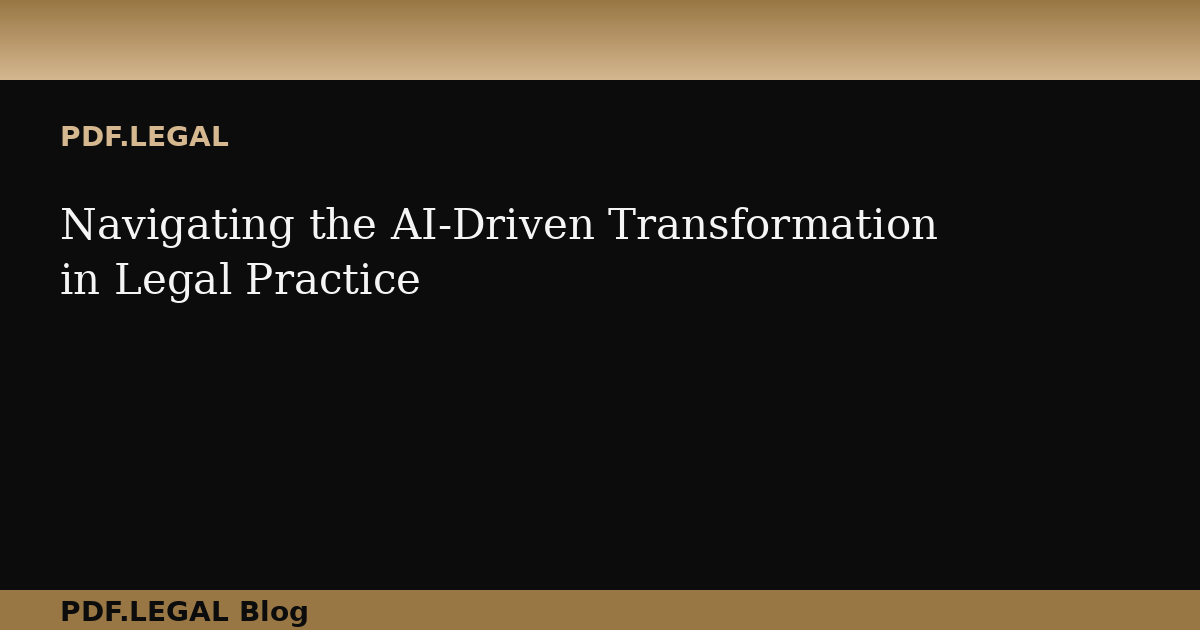 PDF.LEGAL

Navigating the AI-Driven Transformation in Legal Practice

PDF.LEGAL Blog